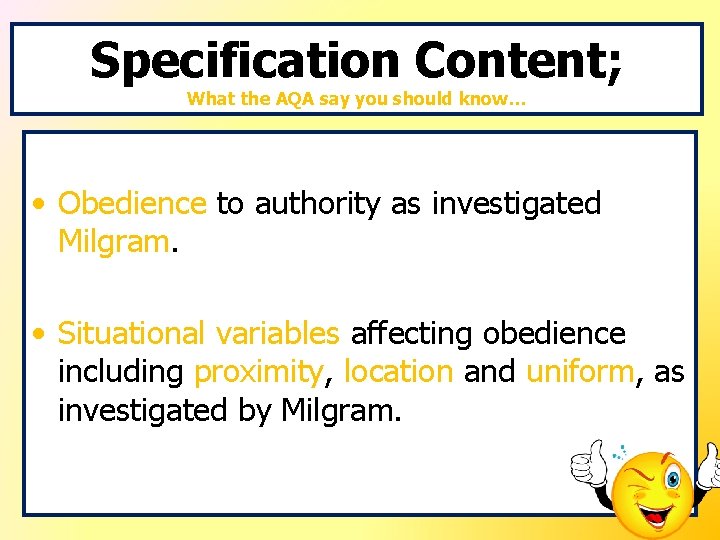 Specification Content;
What the AQA say you should know…

• Obedience to authority as investigated Milgram.

• Situational variables affecting obedience including proximity, location and uniform, as investigated by Milgram.